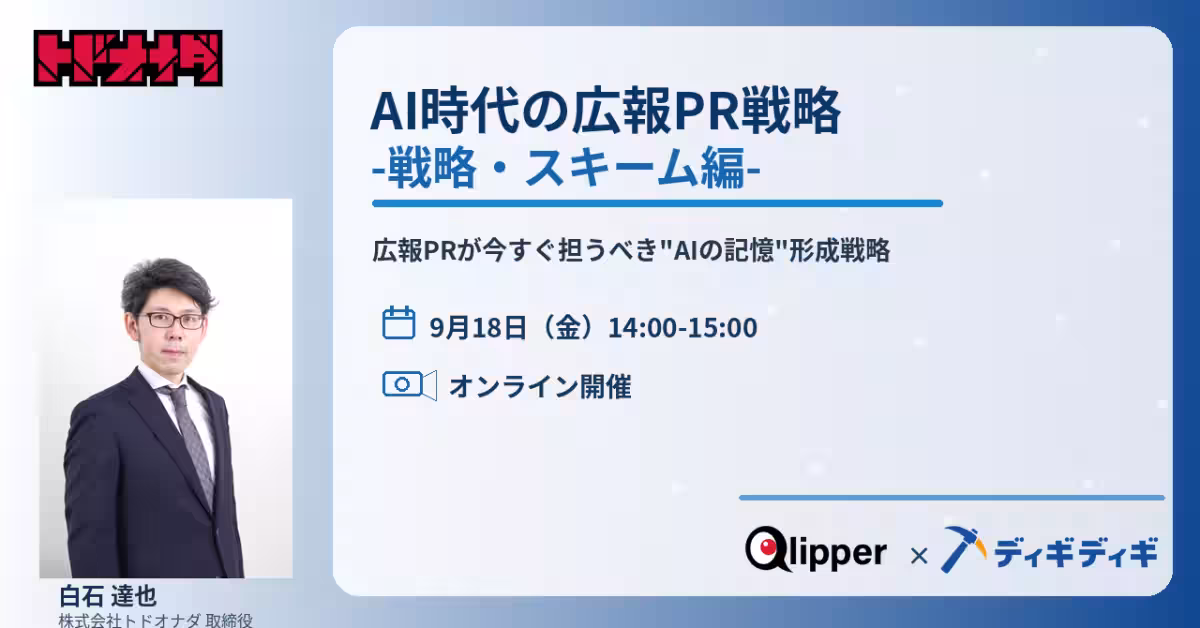 トドオナダ

AI時代の広報PR戦略
-戦略・スキーム編-

広報PRが今すぐ担うべき"AIの記憶"形成戦略

9月18日（金）14:00-15:00

オンライン開催

Qlipper × ディギディギ

白石 達也
株式会社トドオナダ 取締役